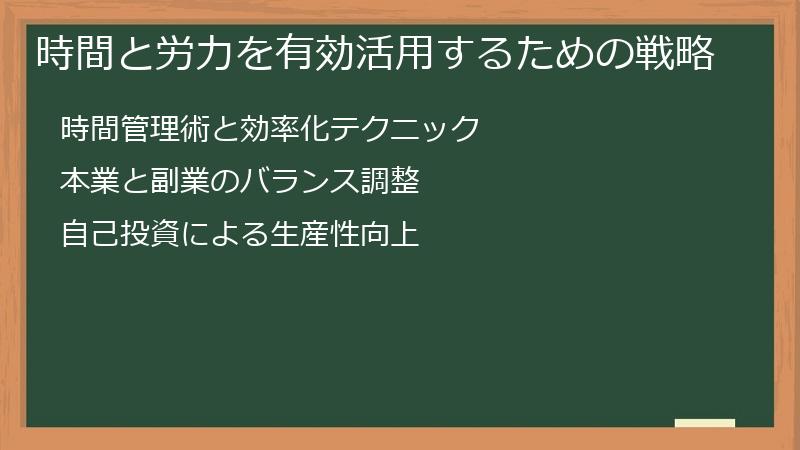 時間と労力を有効活用するための戦略

時間管理術と効率化テクニック

本業と副業のバランス調整

自己投資による生産性向上